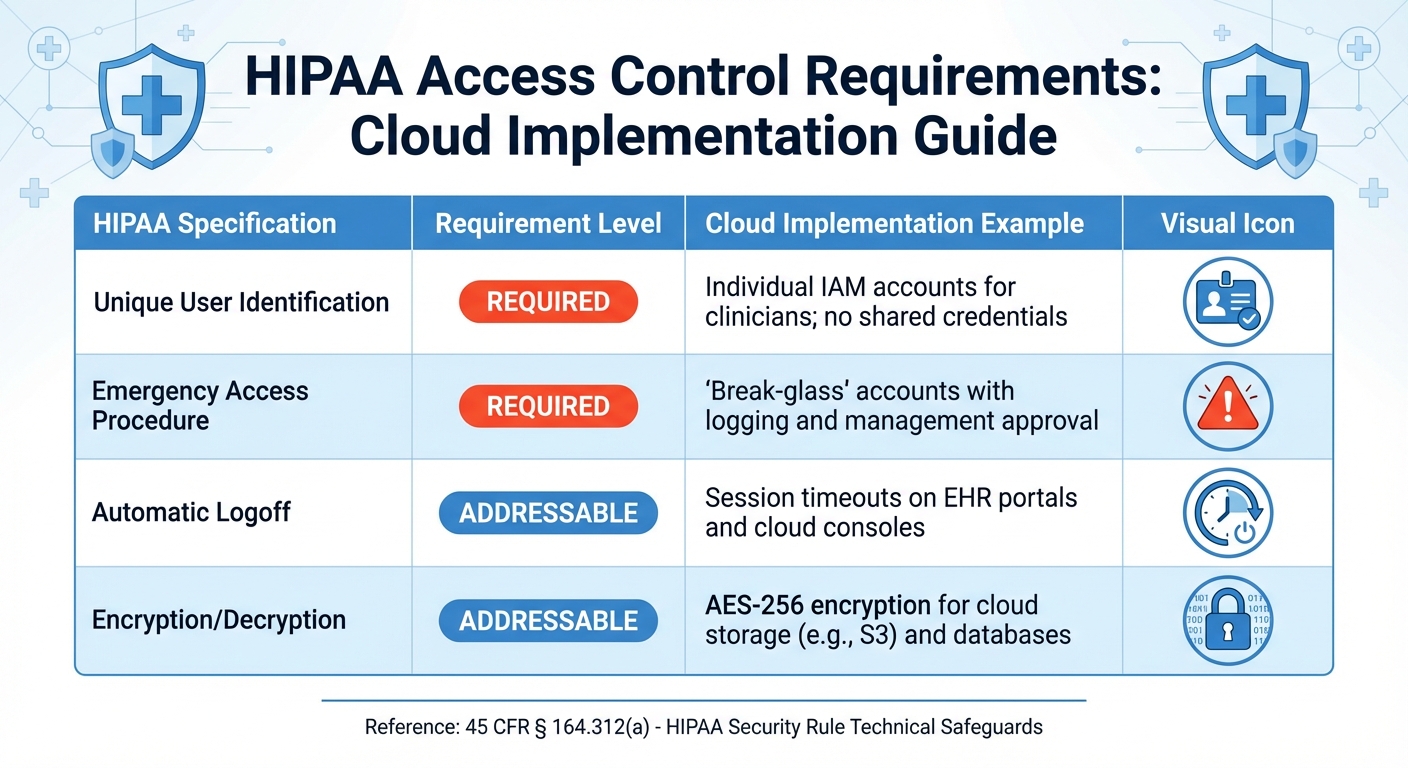 HIPAA Access Control Requirements: Cloud Implementation Guide

| HIPAA Specification | Requirement Level | Cloud Implementation Example | Visual Icon |
|---|---|---|---|
| Unique User Identification | REQUIRED | Individual IAM accounts for clinicians; no shared credentials | |
| Emergency Access Procedure | REQUIRED | 'Break-glass' accounts with logging and management approval | |
| Automatic Logoff | ADDRESSABLE | Session timeouts on EHR portals and cloud consoles | |
| Encryption/Decryption | ADDRESSABLE | AES-256 encryption for cloud storage (e.g., S3) and databases | |

Reference: 45 CFR § 164.312(a) - HIPAA Security Rule Technical Safeguards